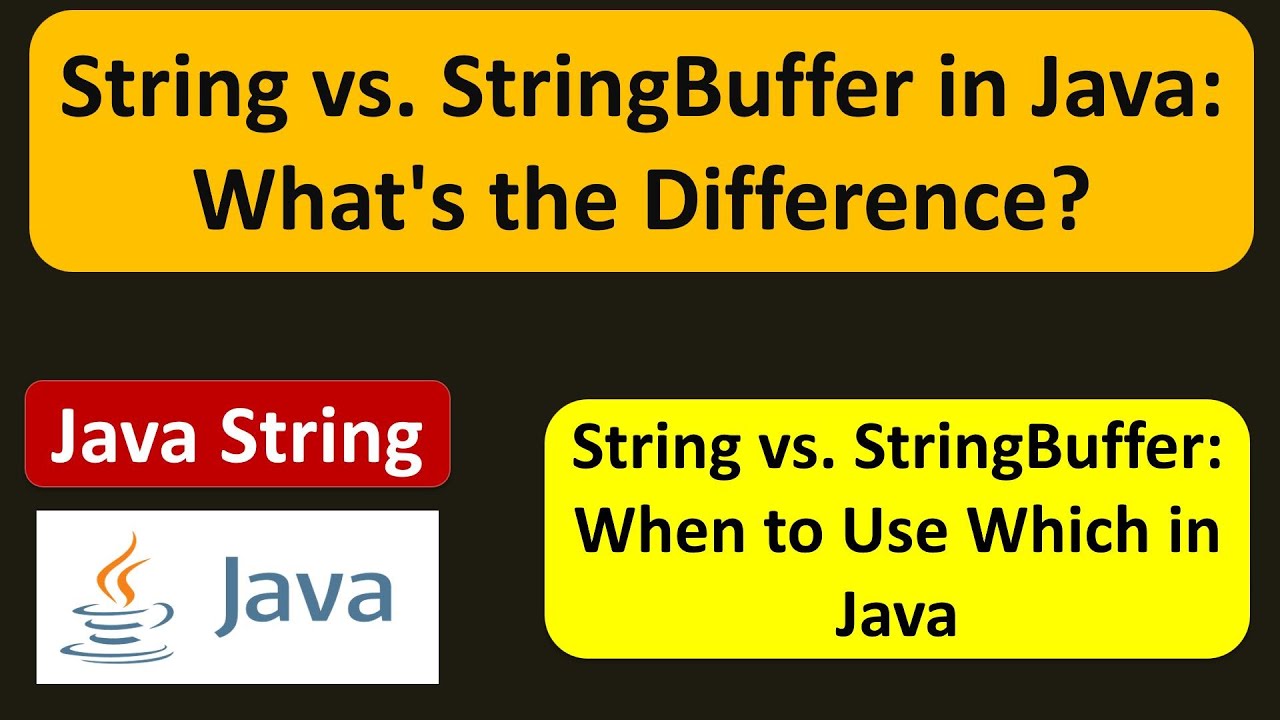 String vs. StringBuffer in Java: What's the Difference?

Java String

Java

String vs. StringBuffer: When to Use Which in Java